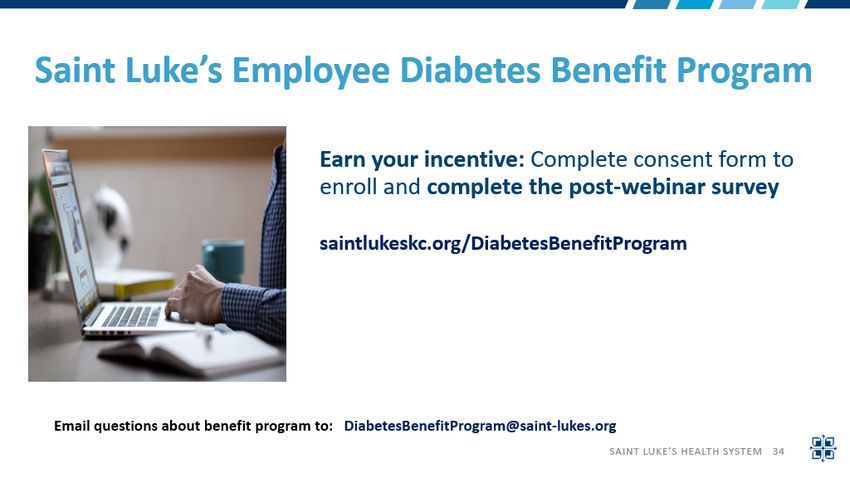 Saint Luke's Employee Diabetes Benefit Program

Earn your incentive: Complete consent form to enroll and complete the post-webinar survey

saintlukeskc.org/DiabetesBenefitProgram

Email questions about benefit program to: DiabetesBenefitProgram@saint-lukes.org

SAINT LUKE'S HEALTH SYSTEM 34